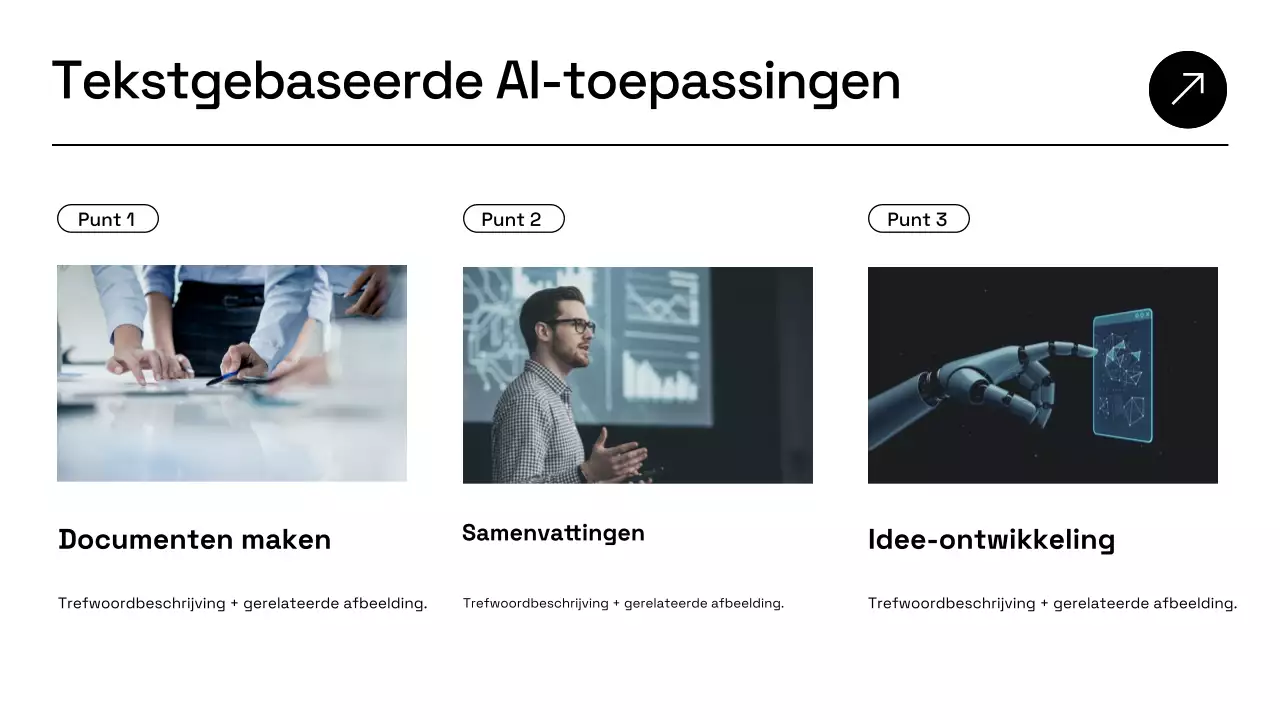 Tekstgebaseerde AI-toepassingen

Punt 1

Documenten maken

Trefwoordbeschrijving + gerelateerde afbeelding.

Punt 2

Samenvattingen

Trefwoordbeschrijving + gerelateerde afbeelding.

Punt 3

Idee-ontwikkeling

Trefwoordbeschrijving + gerelateerde afbeelding.